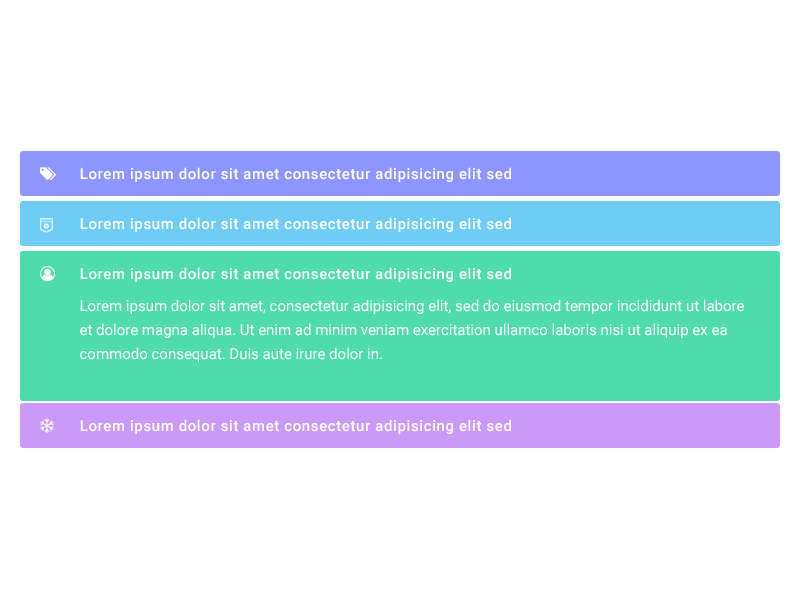 Lorem ipsum dolor sit amet consectetur adipisicing elit sed

Lorem ipsum dolor sit amet consectetur adipisicing elit sed

Lorem ipsum dolor sit amet consectetur adipisicing elit sed

Lorem ipsum dolor sit amet, consectetur adipisicing elit, sed do eiusmod tempor incididunt ut labore et dolore magna aliqua. Ut enim ad minim veniam exercitation ullamco laboris nisi ut aliquip ex ea commodo consequat. Duis aute irure dolor in.

Lorem ipsum dolor sit amet consectetur adipisicing elit sed